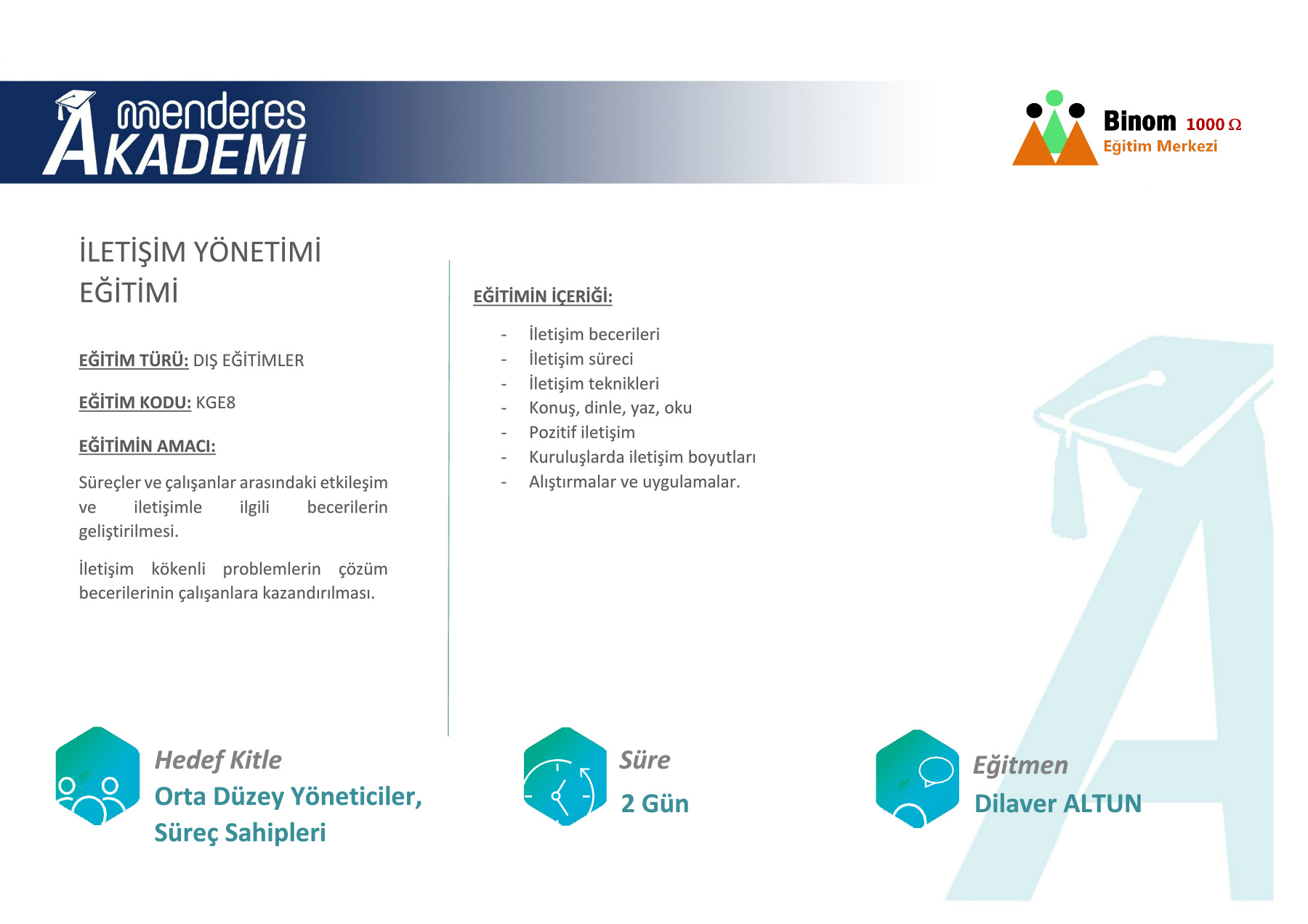 menderes AKADEMİ

Binom 1000 Ω
Eğitim Merkezi

İLETİŞİM YÖNETİMİ EĞİTİMİ

EĞİTİM TÜRÜ: DIŞ EĞİTİMLER

EĞİTİM KODU: KGE8

EĞİTİMİN AMACI:

Süreçler ve çalışanlar arasındaki etkileşim ve iletişimle ilgili becerilerin geliştirilmesi.

İletişim kökenli problemlerin çözüm becerilerinin çalışanlara kazandırılması.

EĞİTİMİN İÇERİĞİ:

- İletişim becerileri
- İletişim süreci
- İletişim teknikleri
- Konuş, dinle, yaz, oku
- Pozitif iletişim
- Kuruluşlarda iletişim boyutları
- Alıştırmalar ve uygulamalar.

Hedef Kitle
Orta Düzey Yöneticiler, Süreç Sahipleri

Süre
2 Gün

Eğitmen
Dilaver ALTUN